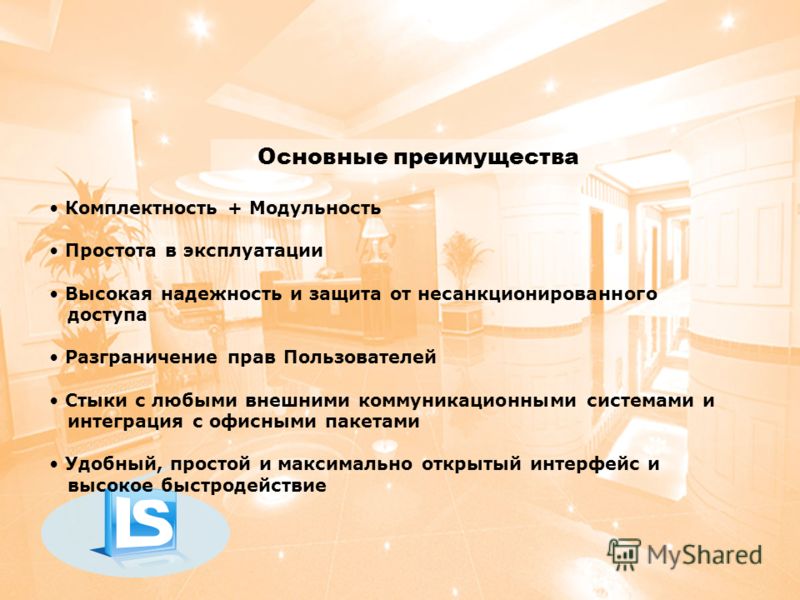 Основные преимущества

• Комплектность + Модульность

• Простота в эксплуатации

• Высокая надежность и защита от несанкционированного доступа

• Разграничение прав Пользователей

• Стыки с любыми внешними коммуникационными системами и интеграция с офисными пакетами

• Удобный, простой и максимально открытый интерфейс и высокое быстродействие

LS

MyShared